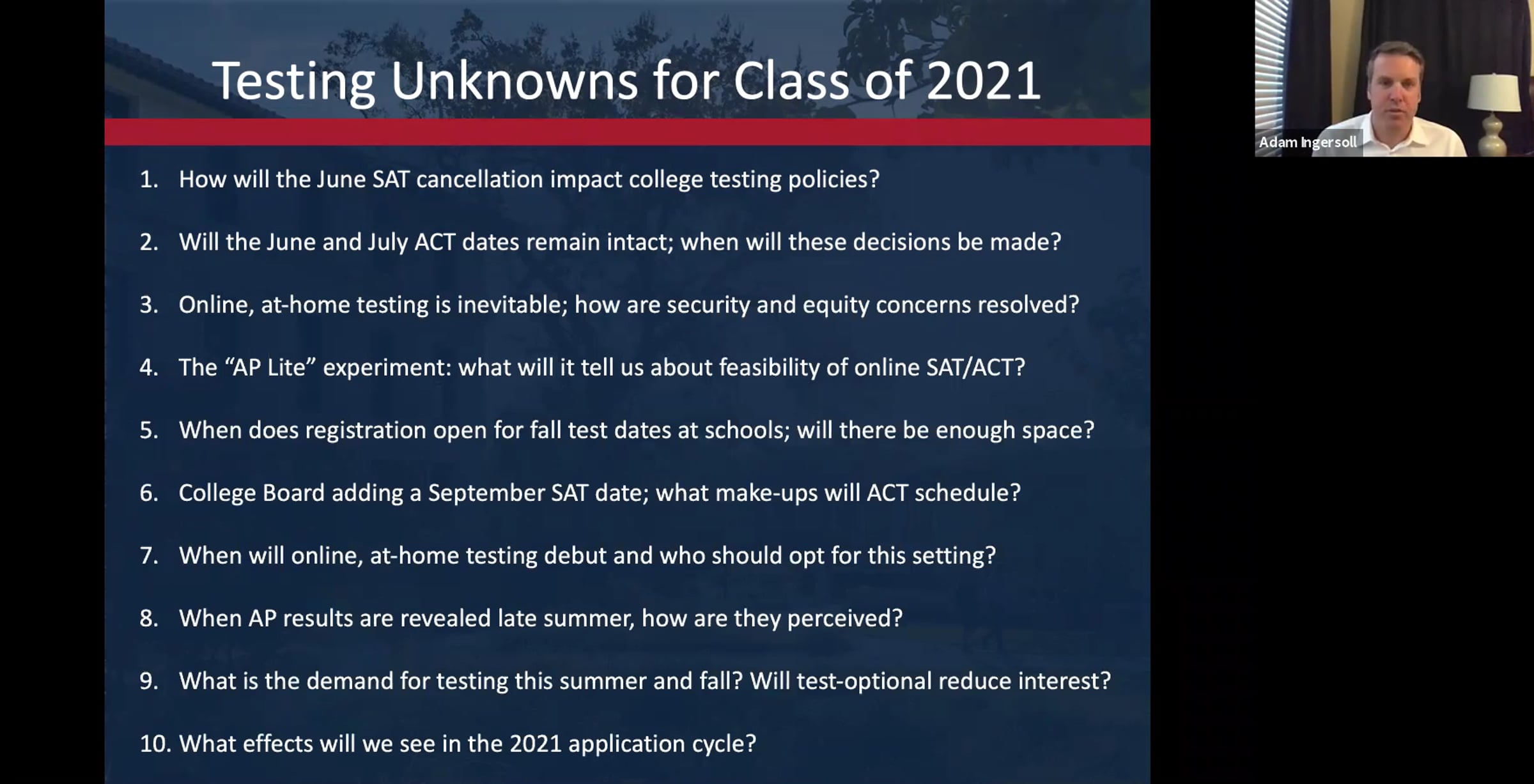 Testing Unknowns for Class of 2021

1. How will the June SAT cancellation impact college testing policies?

2. Will the June and July ACT dates remain intact; when will these decisions be made?

3. Online, at-home testing is inevitable; how are security and equity concerns resolved?

4. The “AP Lite” experiment: what will it tell us about feasibility of online SAT/ACT?

5. When does registration open for fall test dates at schools; will there be enough space?

6. College Board adding a September SAT date; what make-ups will ACT schedule?

7. When will online, at-home testing debut and who should opt for this setting?

8. When AP results are revealed late summer, how are they perceived?

9. What is the demand for testing this summer and fall? Will test-optional reduce interest?

10. What effects will we see in the 2021 application cycle?

Adam Ingersoll